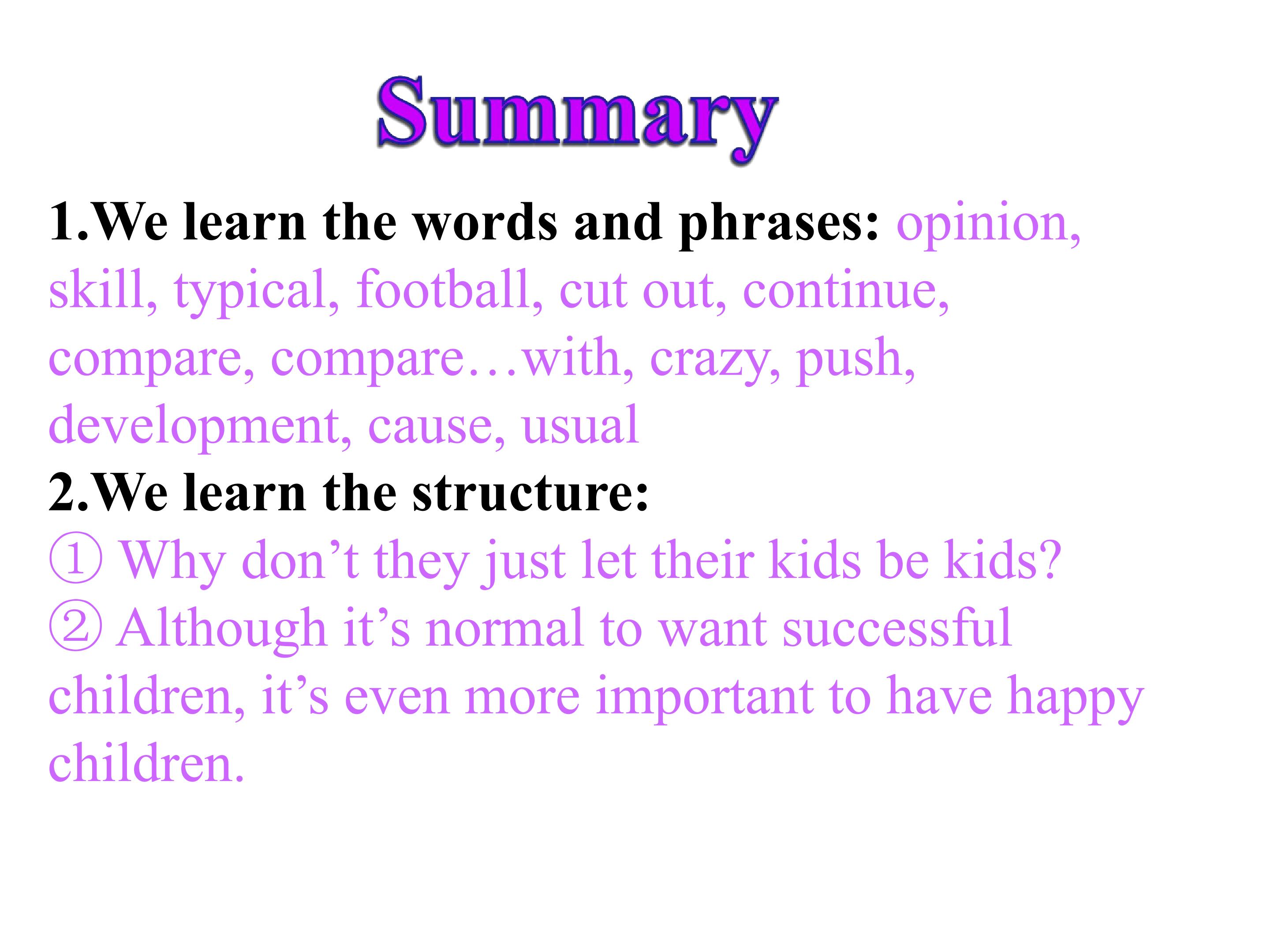 Summary

1.We learn the words and phrases: opinion, skill, typical, football, cut out, continue, compare, compare…with, crazy, push, development, cause, usual

2.We learn the structure:

① Why don’t they just let their kids be kids?

② Although it’s normal to want successful children, it’s even more important to have happy children.